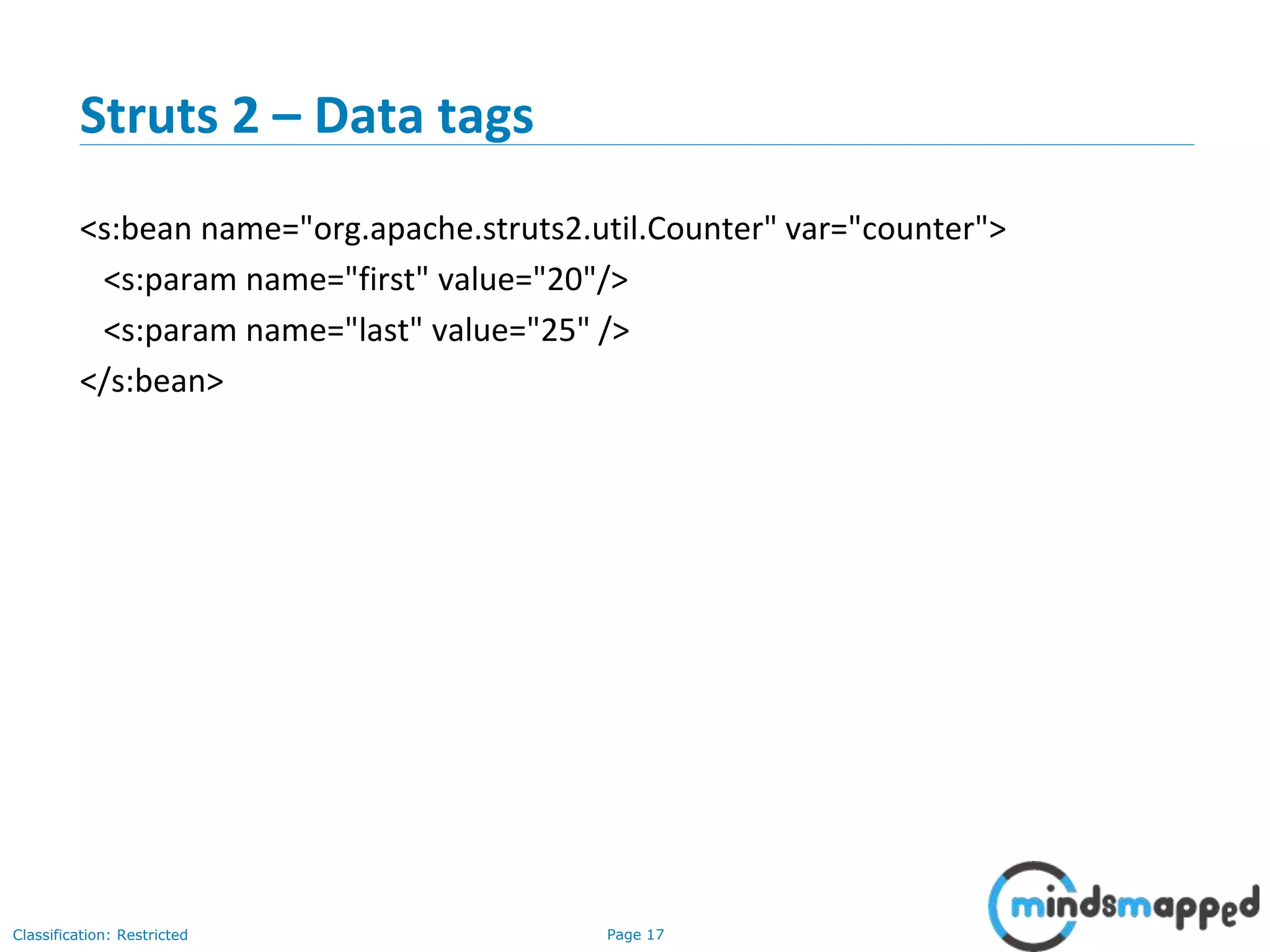 Struts 2 – Data tags

<s:bean name="org.apache.struts2.util.Counter" var="counter">
<s:param name="first" value="20"/>
<s:param name="last" value="25" />
</s:bean>

Classification: Restricted

Page 17

mindsmapped